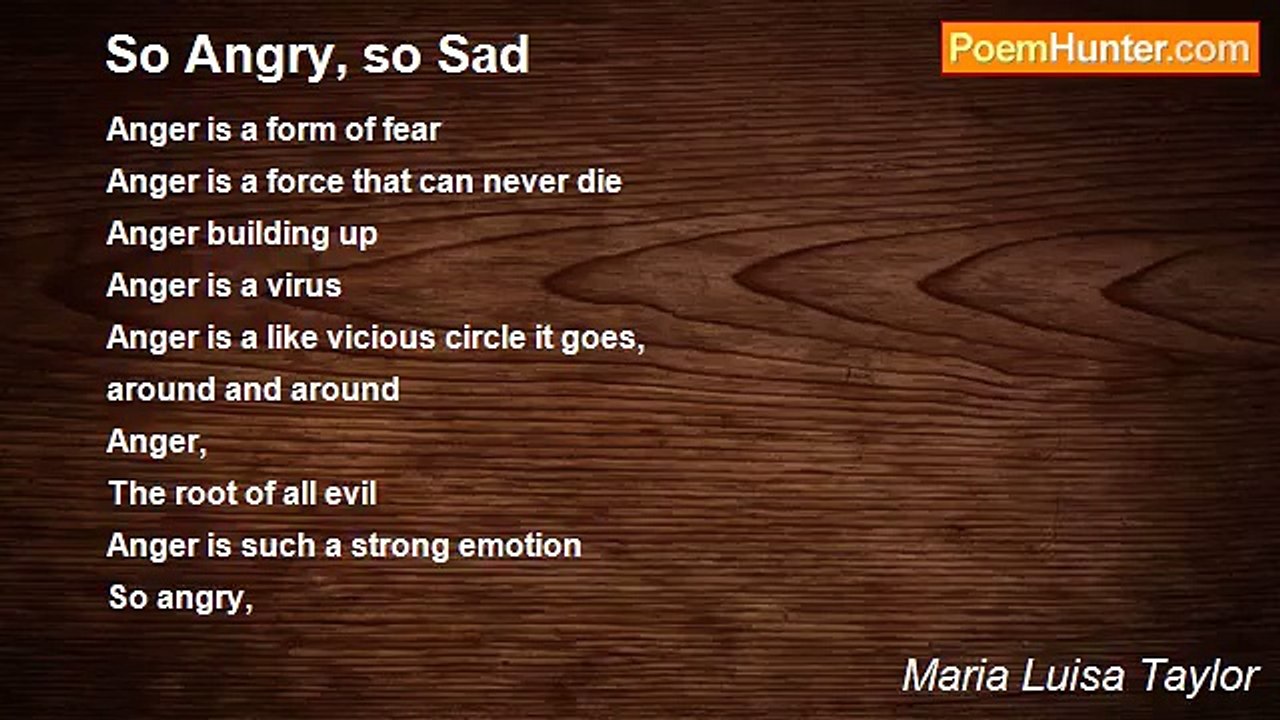 So Angry, so Sad

PoemHunter.com

Anger is a form of fear
Anger is a force that can never die
Anger building up
Anger is a virus
Anger is a like vicious circle it goes,
around and around
Anger,
The root of all evil
Anger is such a strong emotion
So angry,

Maria Luisa Taylor